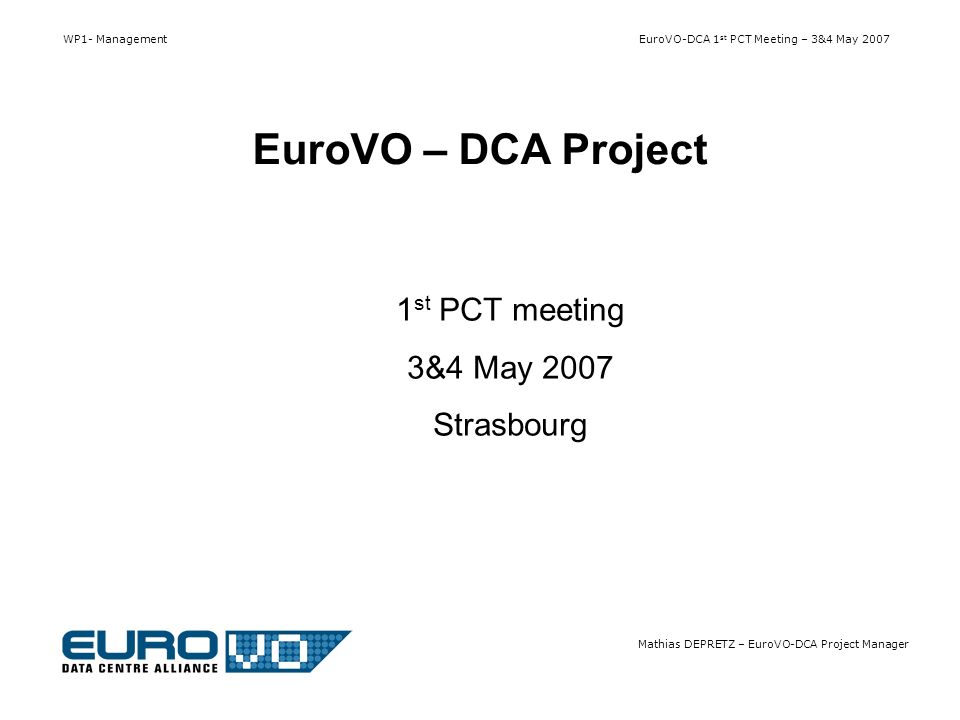 WP1- Management

EuroVO-DCA 1st PCT Meeting – 3&4 May 2007

EuroVO – DCA Project

1st PCT meeting

3&4 May 2007

Strasbourg

EURO VO
DATA CENTRE ALLIANCE

Mathias DEPRETZ – EuroVO-DCA Project Manager